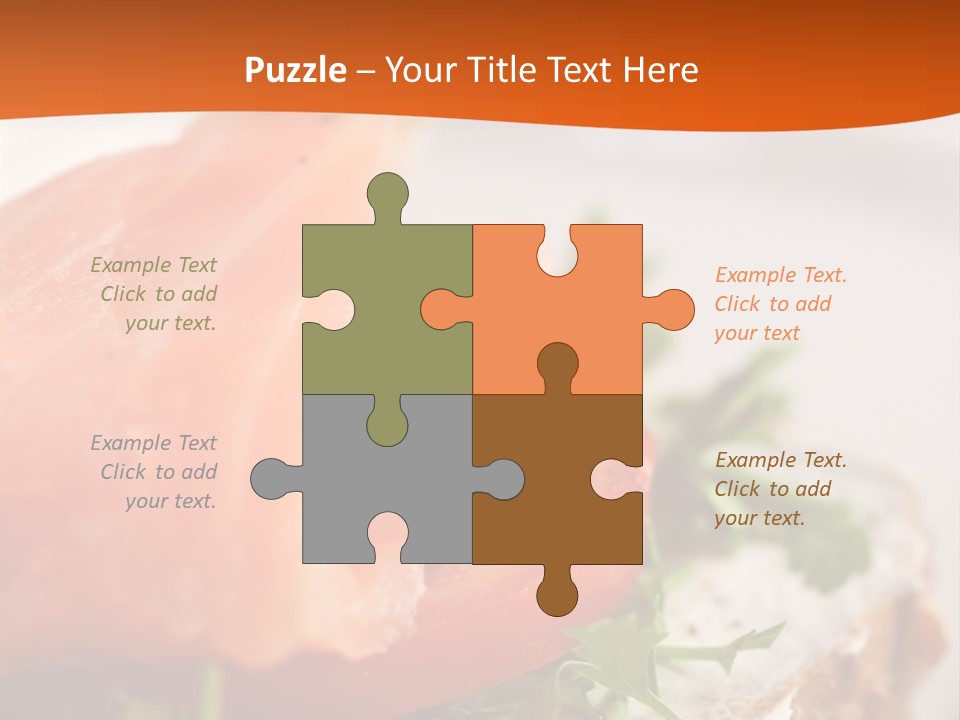 Puzzle – Your Title Text Here

Example Text
Click to add
your text.

Example Text.
Click to add
your text

Example Text
Click to add
your text.

Example Text.
Click to add
your text.